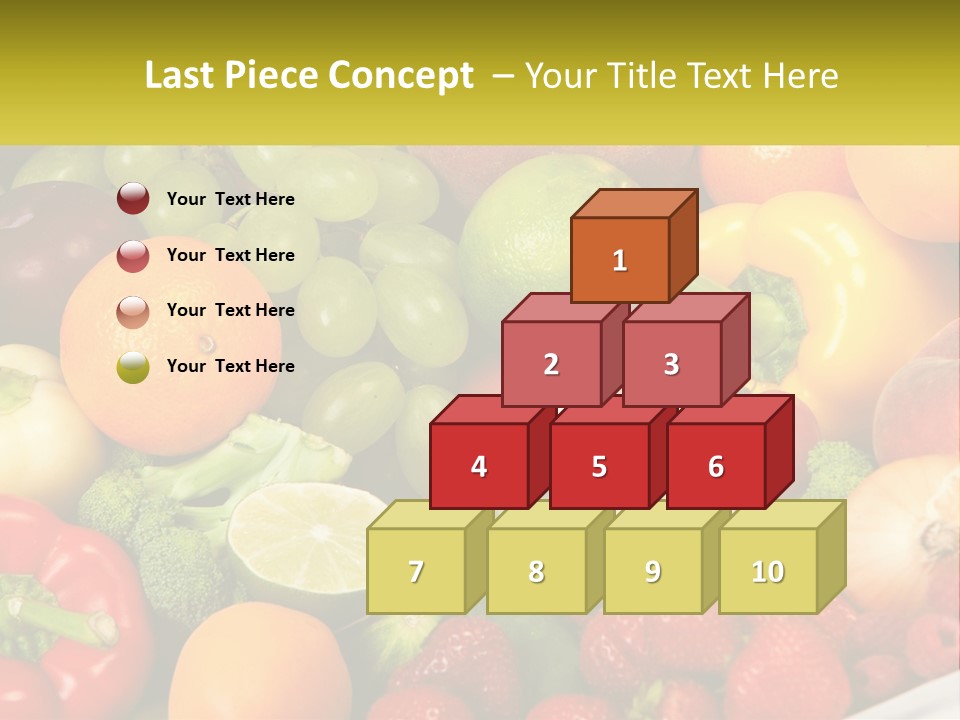 Last Piece Concept – Your Title Text Here

Your Text Here

Your Text Here

Your Text Here

Your Text Here

1

2

3

4

5

6

7

8

9

10